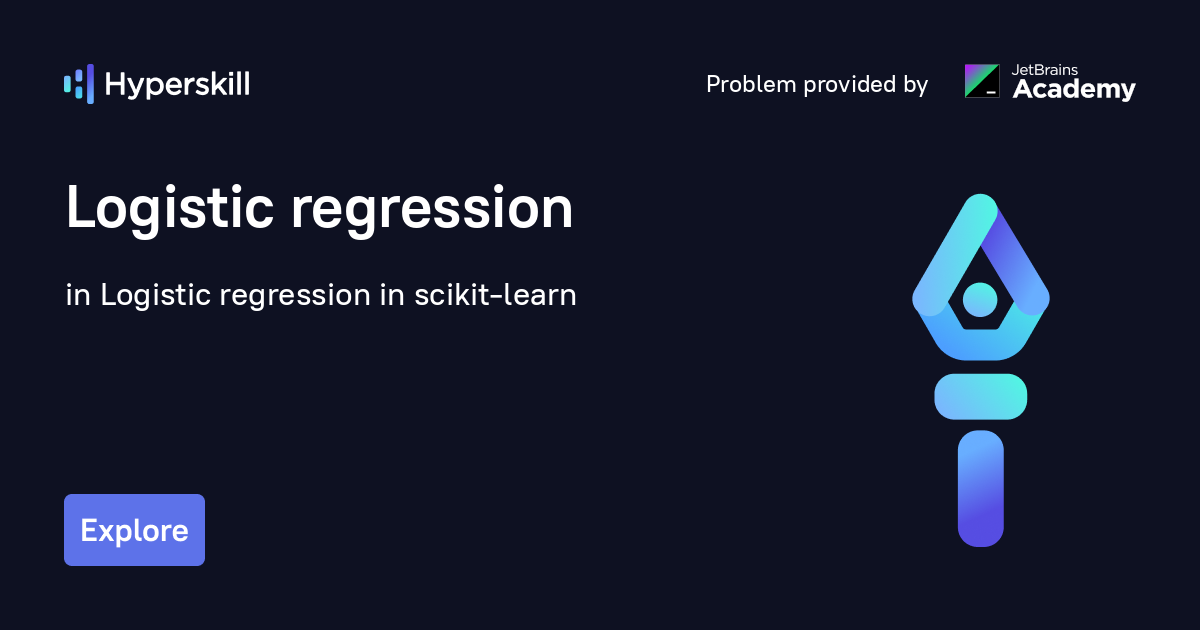 Hyperskill

Problem provided by

JetBrains Academy

Logistic regression

in Logistic regression in scikit-learn

Explore